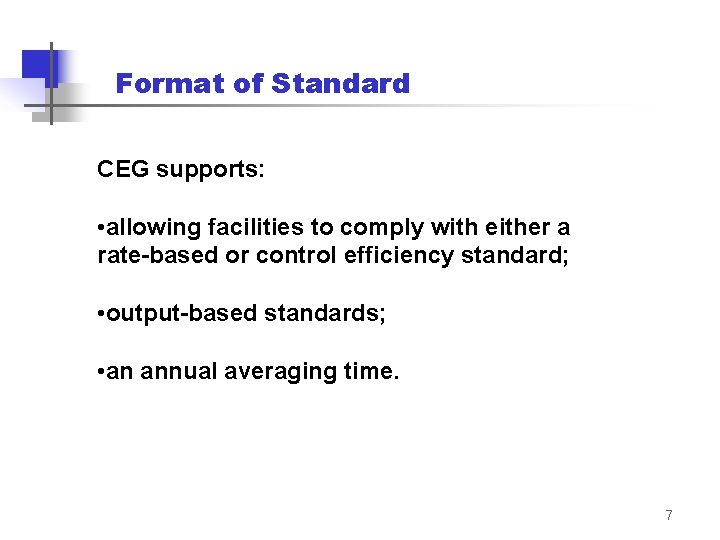 Format of Standard

CEG supports:

•allowing facilities to comply with either a rate-based or control efficiency standard;

•output-based standards;

•an annual averaging time.

7